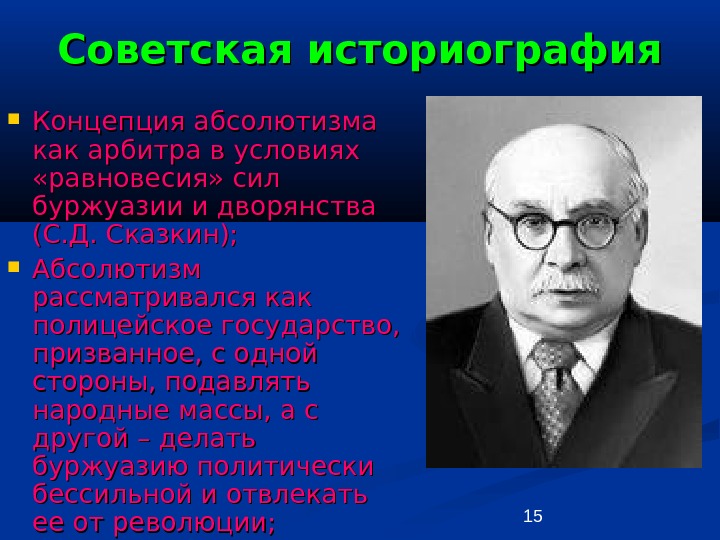 Советская историография

Концепция абсолютизма как арбитра в условиях «равновесия» сил буржуазии и дворянства (С.Д. Сказкин);

Абсолютизм рассматривался как полицейское государство, призванное, с одной стороны, подавлять народные массы, а с другой – делать буржуазию политически бессильной и отвлекать ее от революции;

15